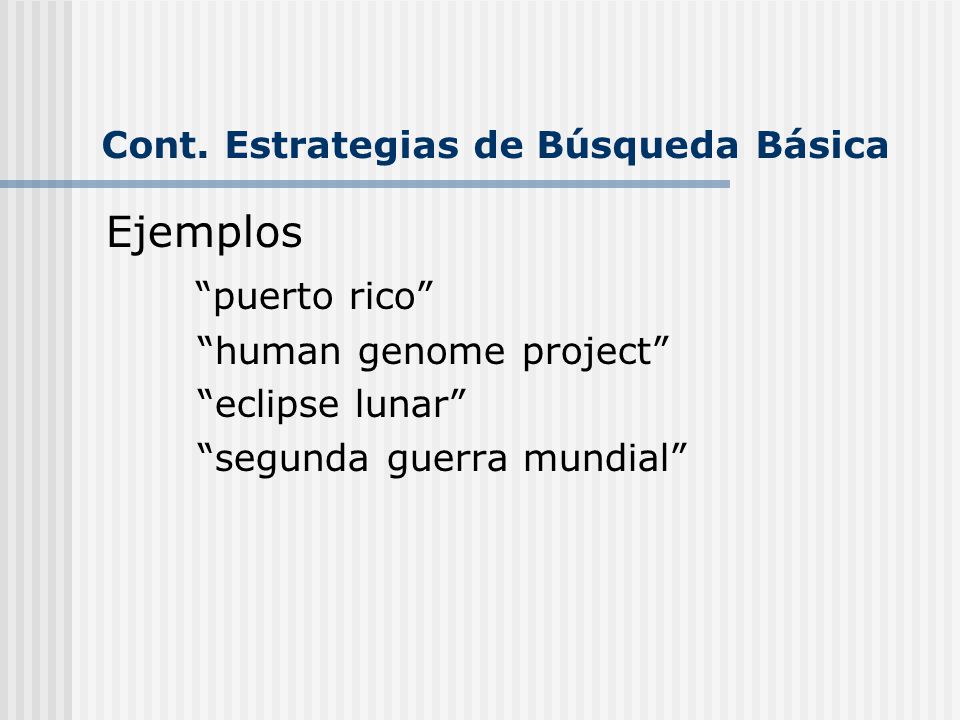 Cont. Estrategias de Búsqueda Básica

Ejemplos

“puerto rico”
“human genome project”
“eclipse lunar”
“segunda guerra mundial”